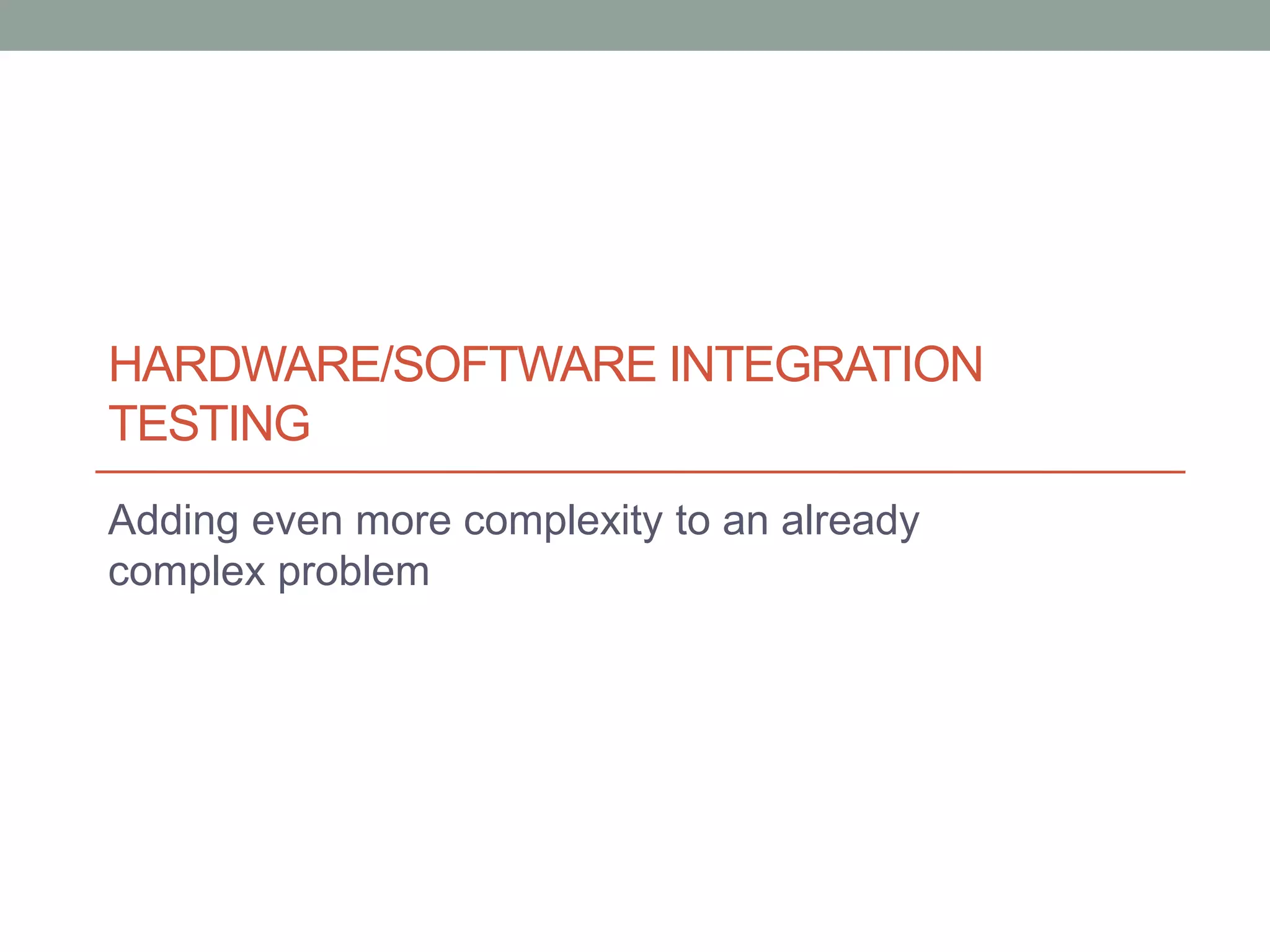 HARDWARE/SOFTWARE INTEGRATION TESTING

Adding even more complexity to an already complex problem